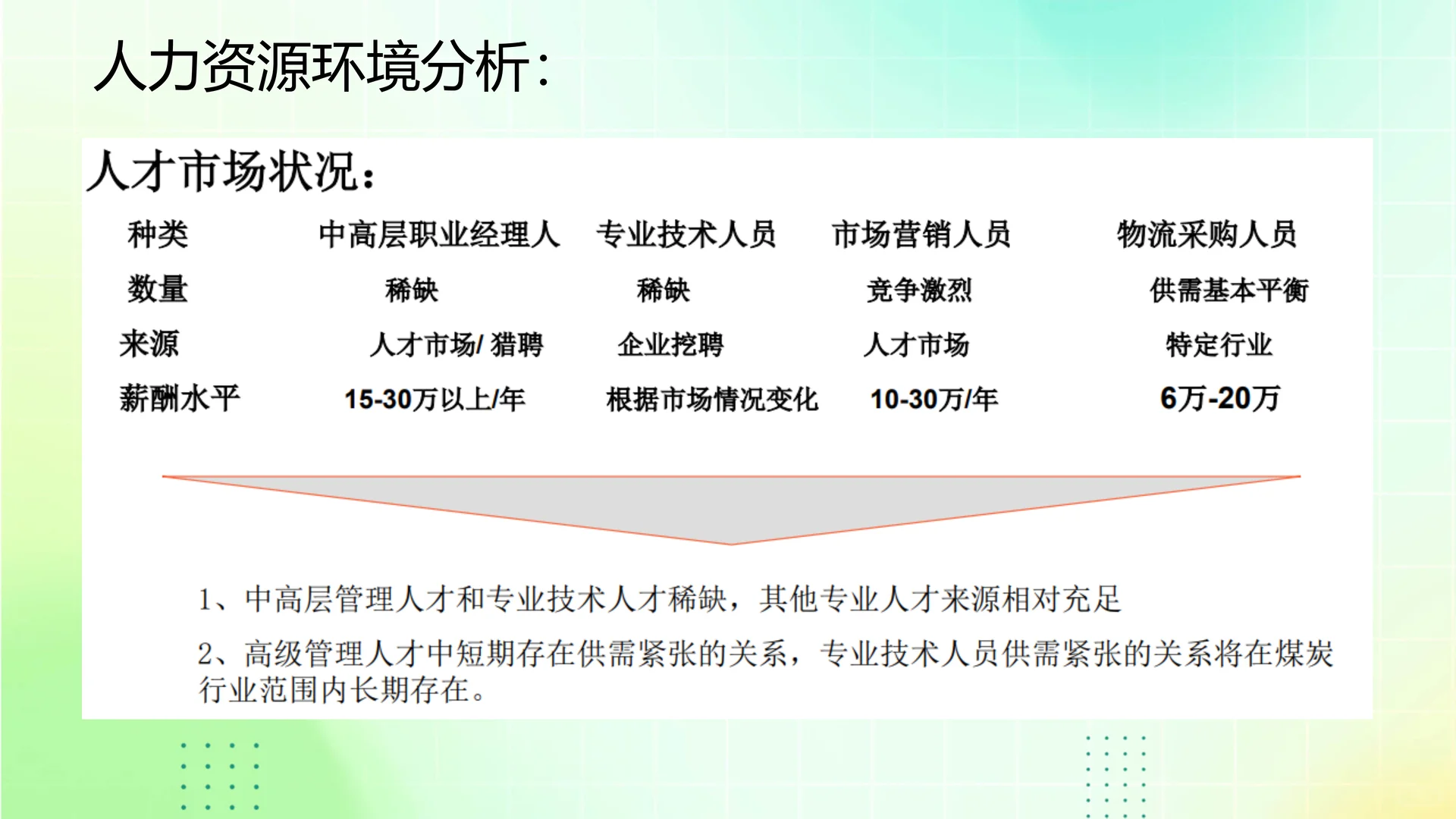 人力资源环境分析：

人才市场状况：

| 种类 | 中高层职业经理人 | 专业技术人员 | 市场营销人员 | 物流采购人员 |
|---|---|---|---|---|
| 数量 | 稀缺 | 稀缺 | 竞争激烈 | 供需基本平衡 |
| 来源 | 人才市场/ 猎聘 | 企业挖聘 | 人才市场 | 特定行业 |
| 薪酬水平 | 15-30万以上/年 | 根据市场情况变化 | 10-30万/年 | 6万-20万 |

1、中高层管理人才和专业技术人才稀缺，其他专业人才来源相对充足

2、高级管理人才中短期存在供需紧张的关系，专业技术人员供需紧张的关系将在煤炭行业范围内长期存在。